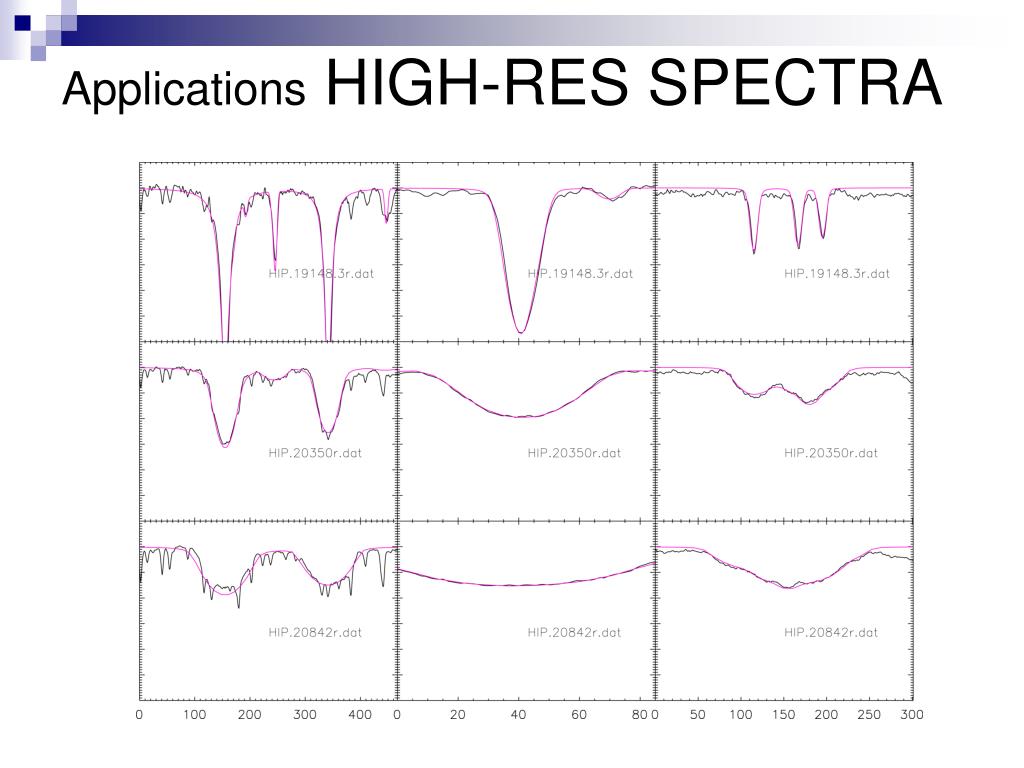 Applications HIGH-RES SPECTRA

HIP.19148.3r.dat
HIP.19148.3r.dat
HIP.19148.3r.dat
HIP.20350r.dat
HIP.20350r.dat
HIP.20350r.dat
HIP.20842r.dat
HIP.20842r.dat
HIP.20842r.dat

0 100 200 300 400
0 20 40 60 80
0 50 100 150 200 250 300